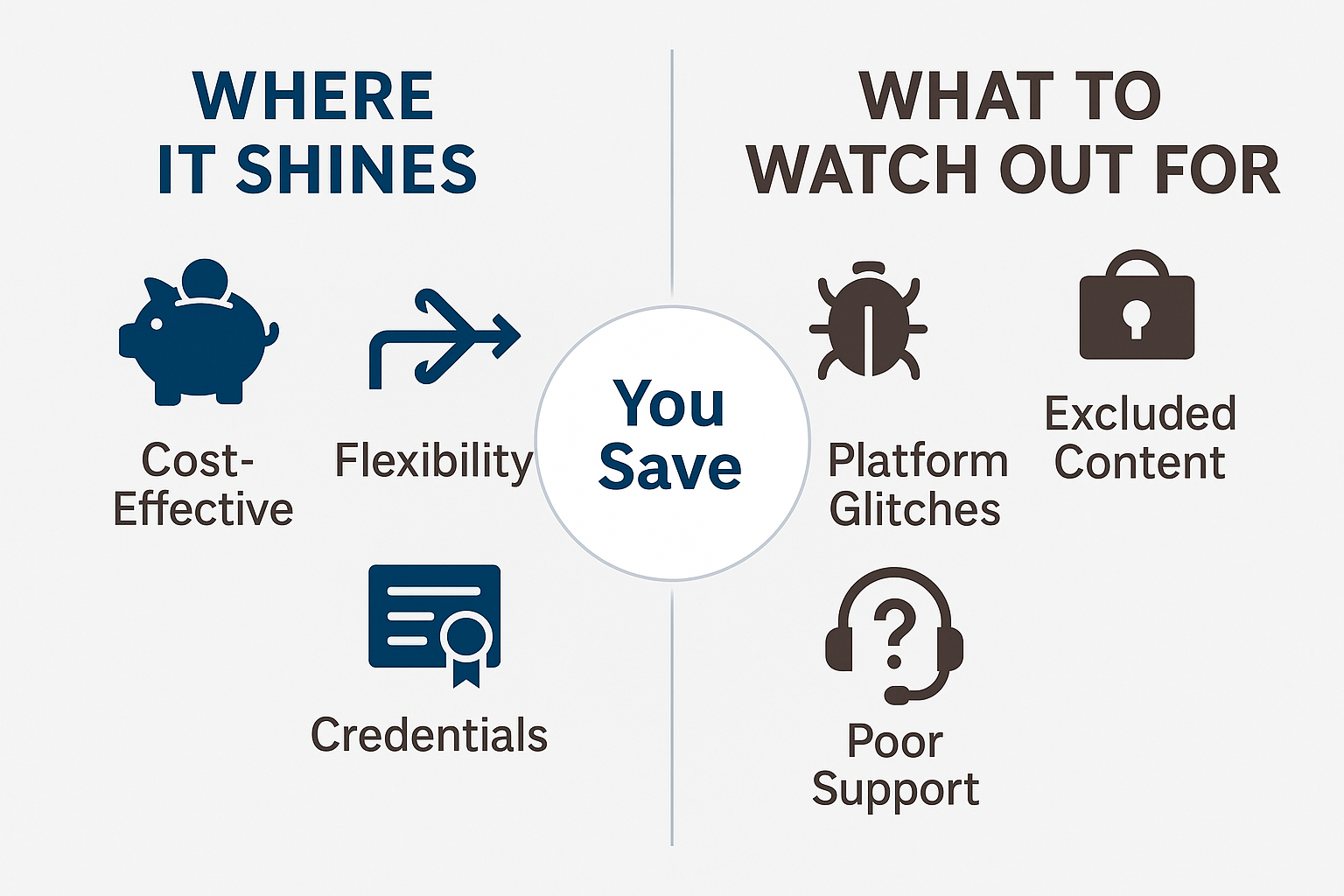 WHERE IT SHINES

Cost-Effective

Flexibility

Credentials

You Save

WHAT TO WATCH OUT FOR

Platform Glitches

Excluded Content

Poor Support